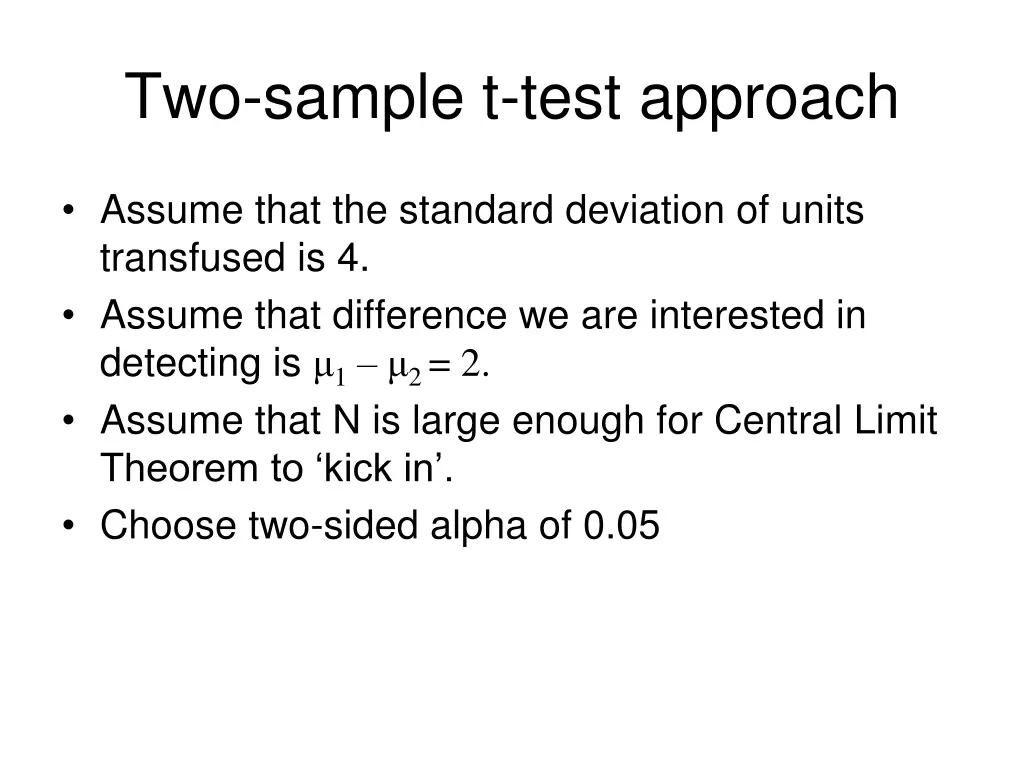 Two-sample t-test approach

• Assume that the standard deviation of units transfused is 4.
• Assume that difference we are interested in detecting is $\mu_1 - \mu_2 = 2$.
• Assume that N is large enough for Central Limit Theorem to ‘kick in’.
• Choose two-sided alpha of 0.05